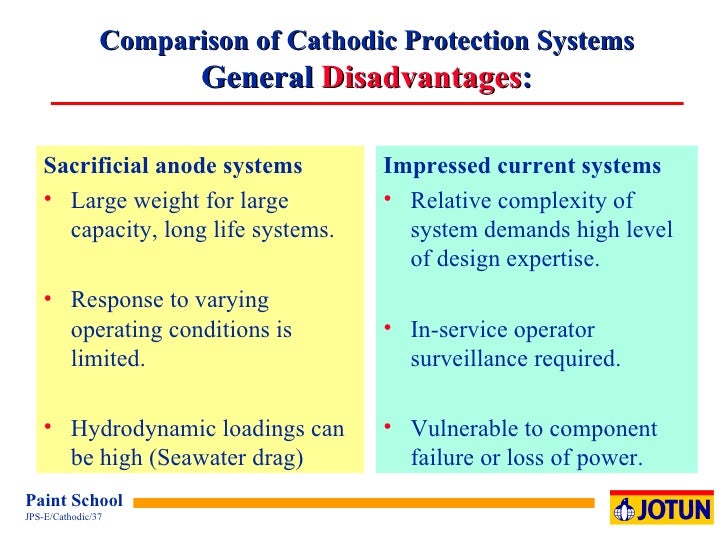 Comparison of Cathodic Protection Systems
General Disadvantages:

Sacrificial anode systems
• Large weight for large capacity, long life systems.
• Response to varying operating conditions is limited.
• Hydrodynamic loadings can be high (Seawater drag)

Impressed current systems
• Relative complexity of system demands high level of design expertise.
• In-service operator surveillance required.
• Vulnerable to component failure or loss of power.

Paint School
JPS-E/Cathodic/37

JOTUN